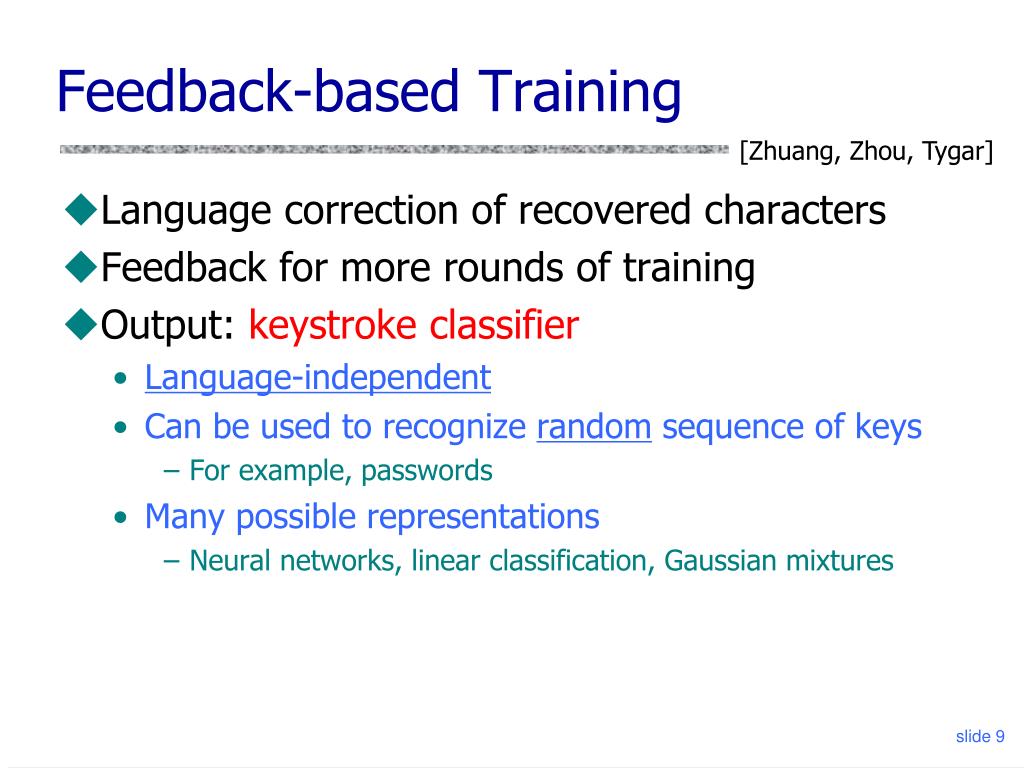 Feedback-based Training

[Zhuang, Zhou, Tygar]

◆Language correction of recovered characters
◆Feedback for more rounds of training
◆Output: keystroke classifier
• Language-independent
• Can be used to recognize random sequence of keys
– For example, passwords
• Many possible representations
– Neural networks, linear classification, Gaussian mixtures

slide 9